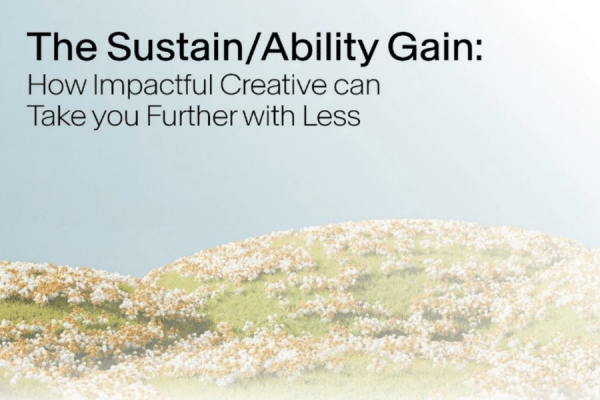 The Sustain/Ability Gain:
How Impactful Creative can Take you Further with Less